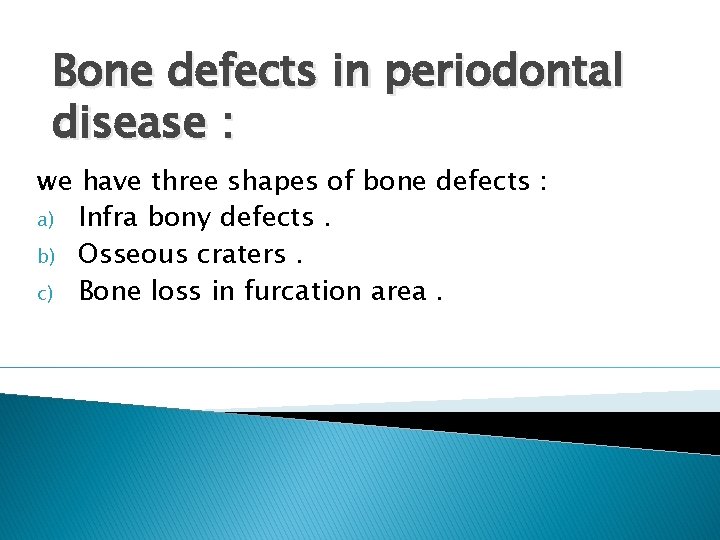 Bone defects in periodontal disease :

we have three shapes of bone defects :

a) Infra bony defects .
b) Osseous craters .
c) Bone loss in furcation area .